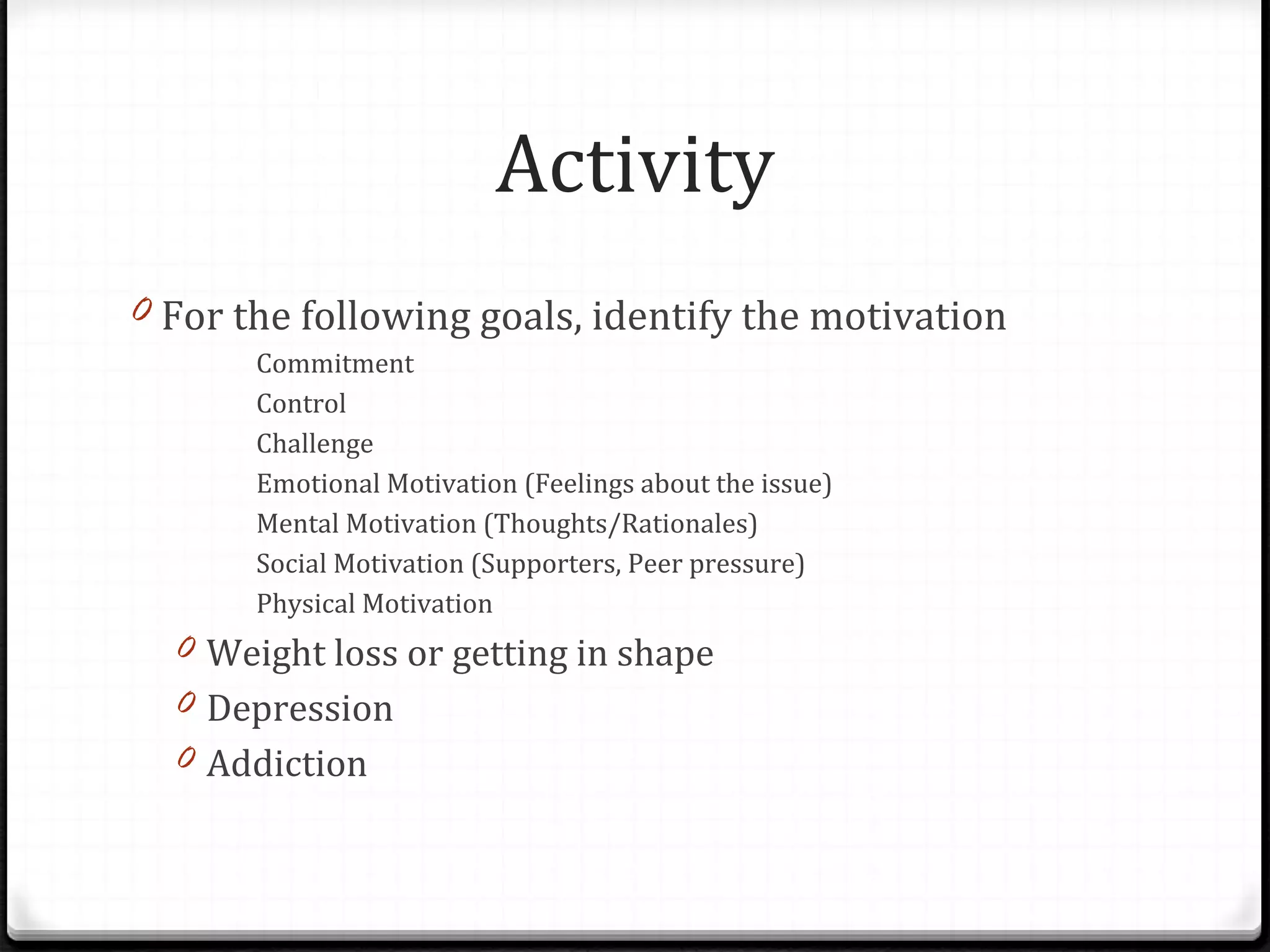 Activity

For the following goals, identify the motivation

Commitment

Control

Challenge

Emotional Motivation (Feelings about the issue)

Mental Motivation (Thoughts/Rationales)

Social Motivation (Supporters, Peer pressure)

Physical Motivation

Weight loss or getting in shape

Depression

Addiction